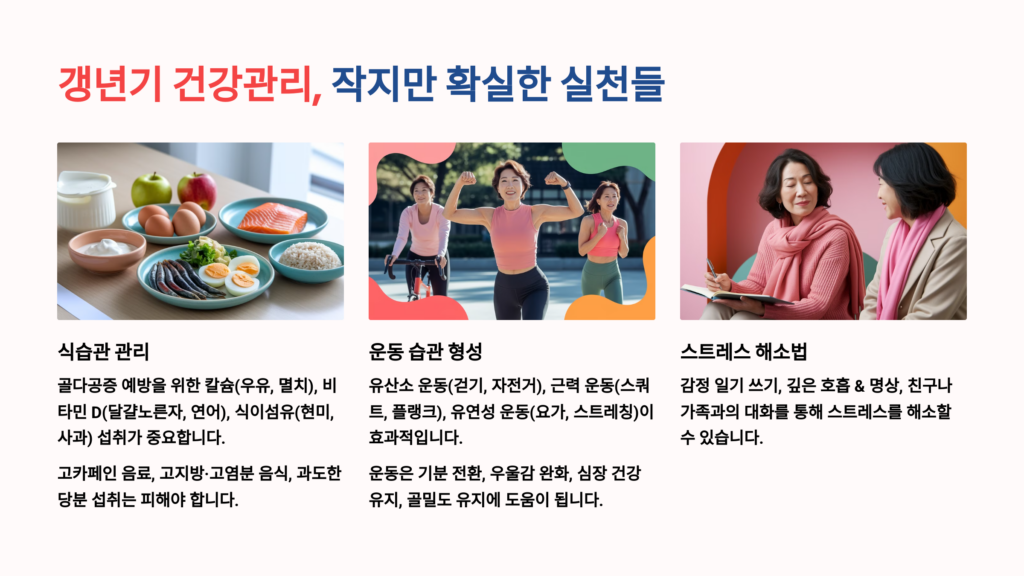 갱년기 건강관리, 작지만 확실한 실천들

식습관 관리

골다공증 예방을 위한 칼슘(우유, 멸치), 비타민 D(달걀노른자, 연어), 식이섬유(현미, 사과) 섭취가 중요합니다.

고카페인 음료, 고지방·고염분 음식, 과도한 당분 섭취는 피해야 합니다.

운동 습관 형성

유산소 운동(걷기, 자전거), 근력 운동(스쿼트, 플랭크), 유연성 운동(요가, 스트레칭)이 효과적입니다.

운동은 기분 전환, 우울감 완화, 심장 건강 유지, 골밀도 유지에 도움이 됩니다.

스트레스 해소법

감정 일기 쓰기, 깊은 호흡 & 명상, 친구나 가족과의 대화를 통해 스트레스를 해소할 수 있습니다.